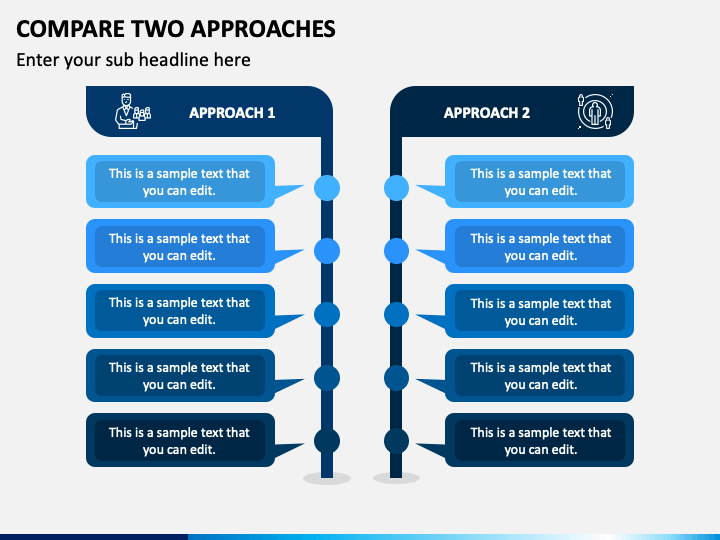 COMPARE TWO APPROACHES

Enter your sub headline here

APPROACH 1

This is a sample text that you can edit.

This is a sample text that you can edit.

This is a sample text that you can edit.

This is a sample text that you can edit.

This is a sample text that you can edit.

APPROACH 2

This is a sample text that you can edit.

This is a sample text that you can edit.

This is a sample text that you can edit.

This is a sample text that you can edit.

This is a sample text that you can edit.